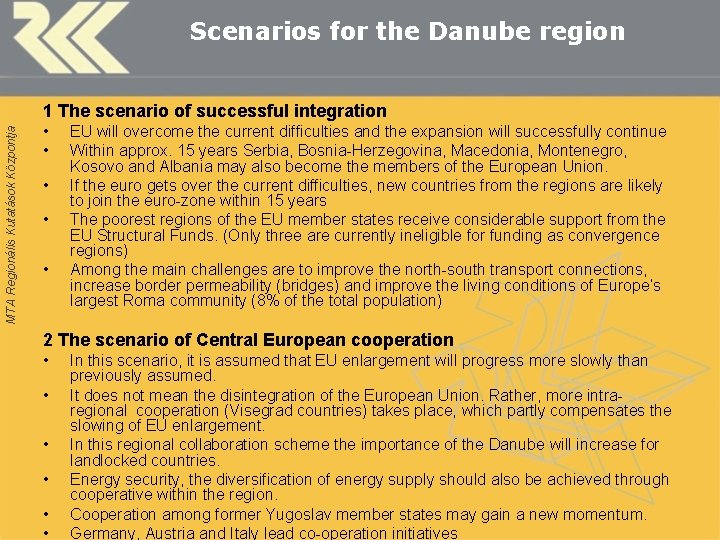 Scenarios for the Danube region

MTA Regionális Kutatások Központja

1 The scenario of successful integration

• EU will overcome the current difficulties and the expansion will successfully continue
• Within approx. 15 years Serbia, Bosnia-Herzegovina, Macedonia, Montenegro, Kosovo and Albania may also become the members of the European Union.
• If the euro gets over the current difficulties, new countries from the regions are likely to join the euro-zone within 15 years
• The poorest regions of the EU member states receive considerable support from the EU Structural Funds. (Only three are currently ineligible for funding as convergence regions)
• Among the main challenges are to improve the north-south transport connections, increase border permeability (bridges) and improve the living conditions of Europe's largest Roma community (8% of the total population)

2 The scenario of Central European cooperation

• In this scenario, it is assumed that EU enlargement will progress more slowly than previously assumed.
• It does not mean the disintegration of the European Union. Rather, more intra-regional cooperation (Visegrad countries) takes place, which partly compensates the slowing of EU enlargement.
• In this regional collaboration scheme the importance of the Danube will increase for landlocked countries.
• Energy security, the diversification of energy supply should also be achieved through cooperative within the region.
• Cooperation among former Yugoslav member states may gain a new momentum.
• Germany, Austria and Italy lead co-operation initiatives